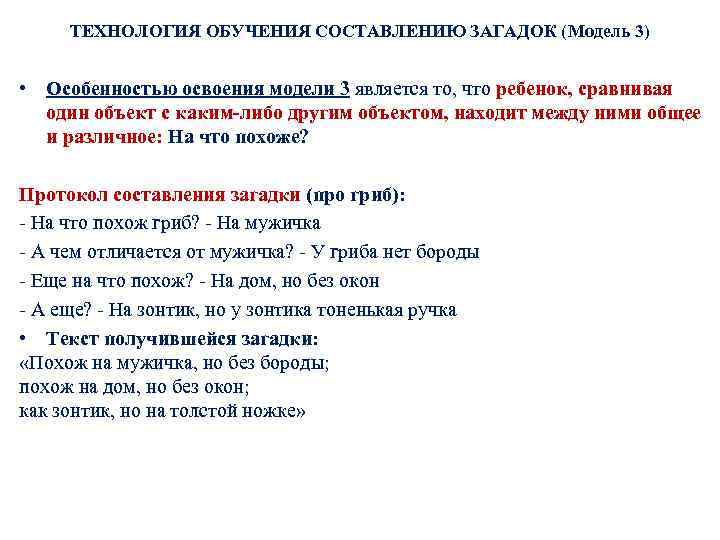 ТЕХНОЛОГИЯ ОБУЧЕНИЯ СОСТАВЛЕНИЮ ЗАГАДОК (Модель 3)

• Особенностью освоения модели 3 является то, что ребенок, сравнивая один объект с каким-либо другим объектом, находит между ними общее и различное: На что похоже?

Протокол составления загадки (про гриб):
- На что похож гриб? - На мужичка
- А чем отличается от мужичка? - У гриба нет бороды
- Еще на что похож? - На дом, но без окон
- А еще? - На зонтик, но у зонтика тоненькая ручка

• Текст получившейся загадки:
«Похож на мужичка, но без бороды;
похож на дом, но без окон;
как зонтик, но на толстой ножке»